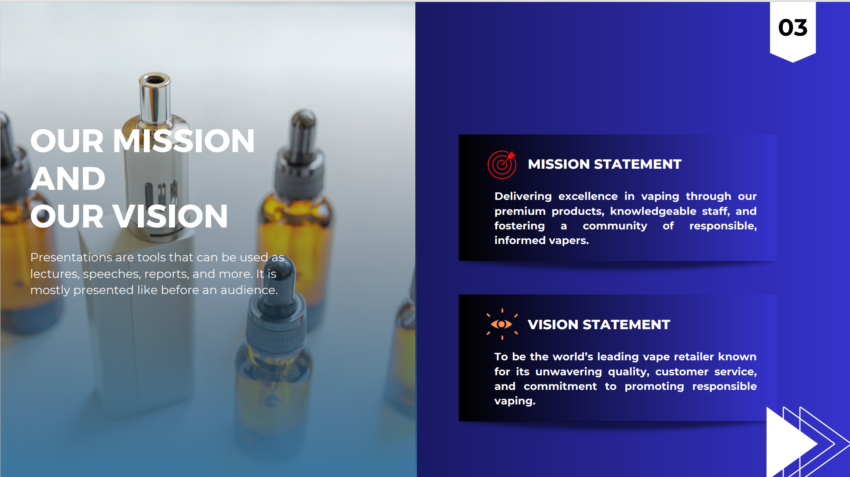 03

OUR MISSION AND OUR VISION

Presentations are tools that can be used as lectures, speeches, reports, and more. It is mostly presented like before an audience.

MISSION STATEMENT

Delivering excellence in vaping through our premium products, knowledgeable staff, and fostering a community of responsible, informed vapers.

VISION STATEMENT

To be the world's leading vape retailer known for its unwavering quality, customer service, and commitment to promoting responsible vaping.